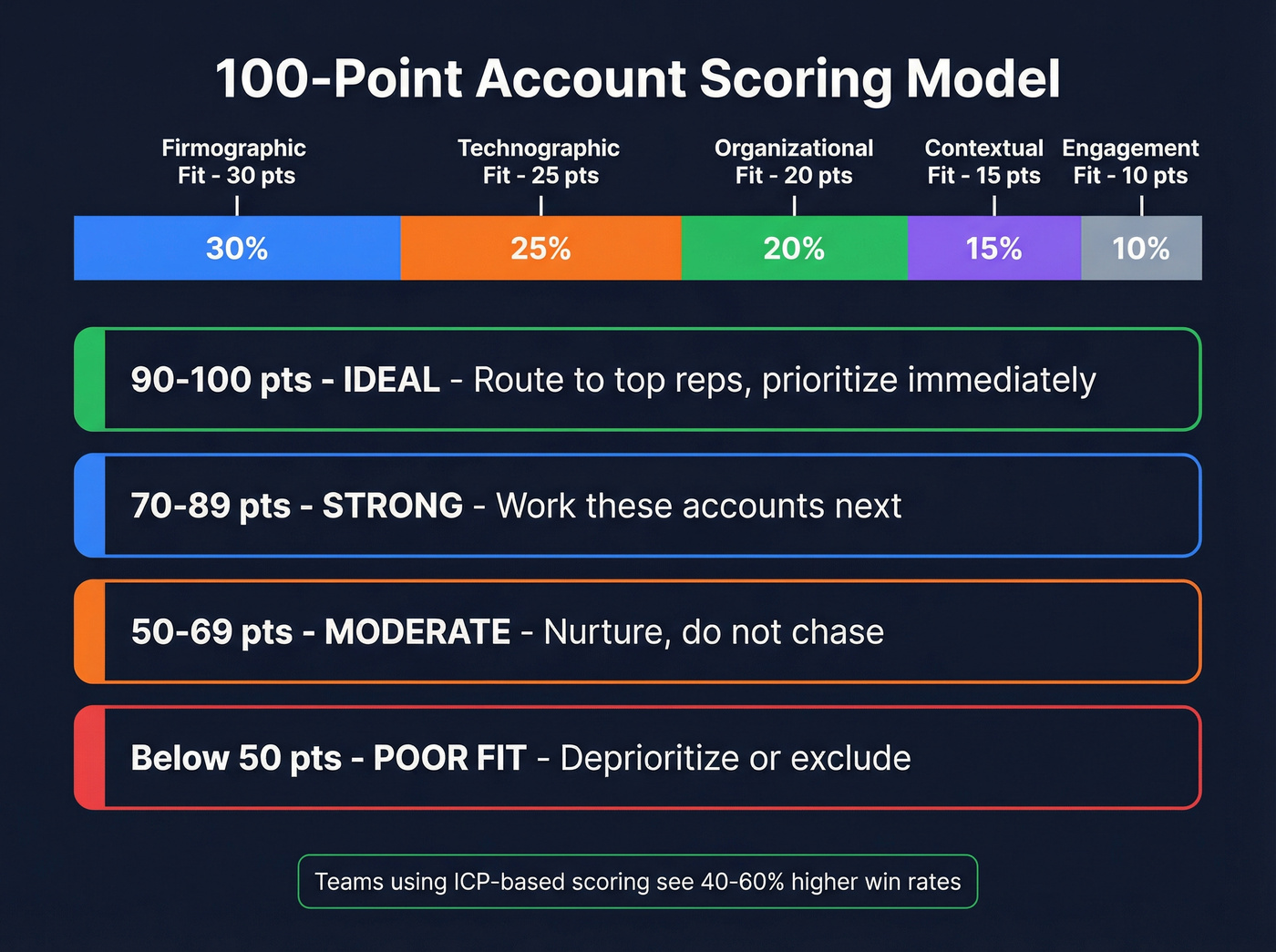 100-Point Account Scoring Model

Firmographic Fit - 30 pts

Technographic Fit - 25 pts

Organizational Fit - 20 pts

Contextual Fit - 15 pts

Engagement Fit - 10 pts

30%

25%

20%

15%

10%

90-100 pts - IDEAL - Route to top reps, prioritize immediately

70-89 pts - STRONG - Work these accounts next

50-69 pts - MODERATE - Nurture, do not chase

Below 50 pts - POOR FIT - Deprioritize or exclude

Teams using ICP-based scoring see 40-60% higher win rates